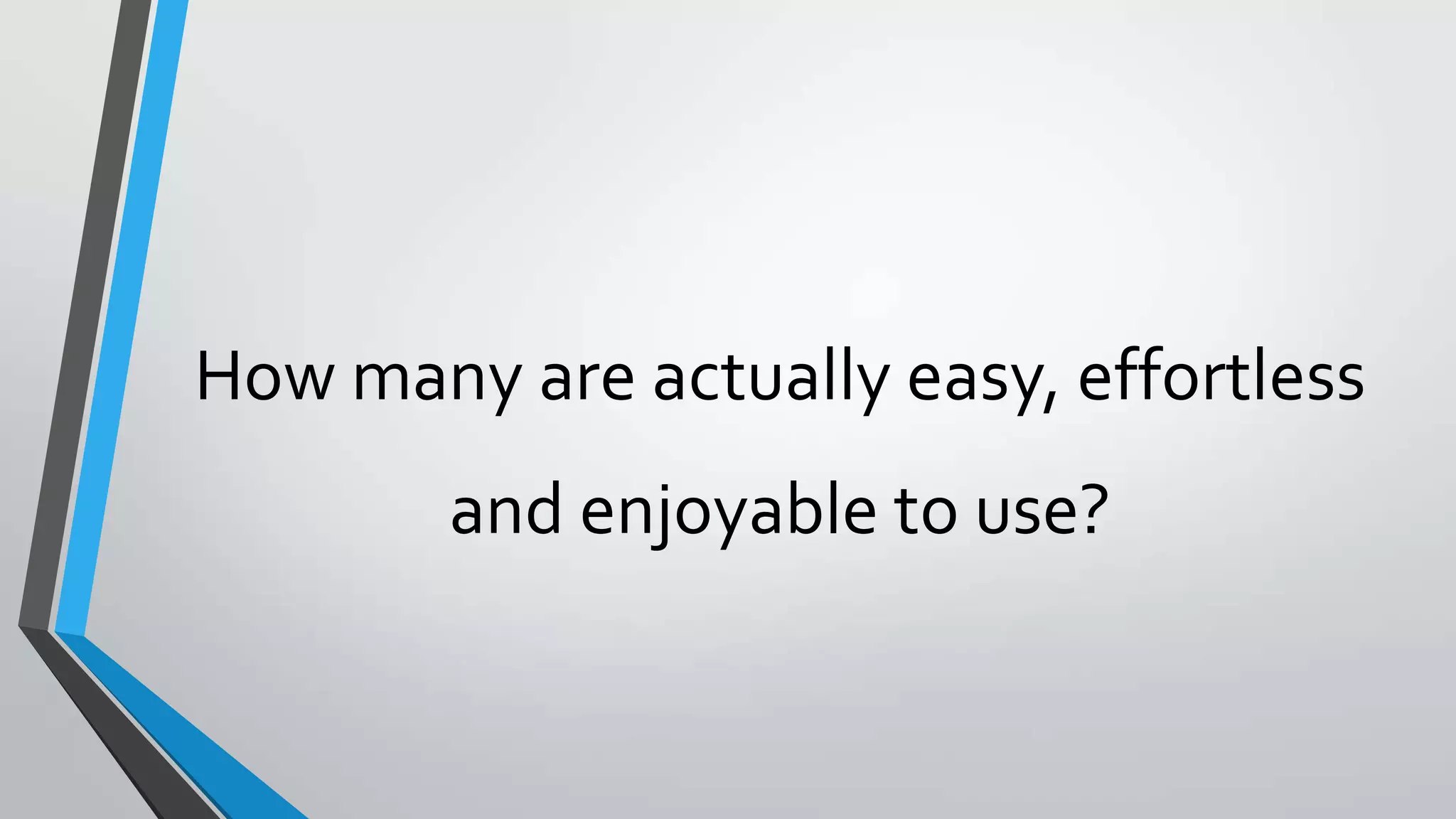 How many are actually easy, effortless and enjoyable to use?